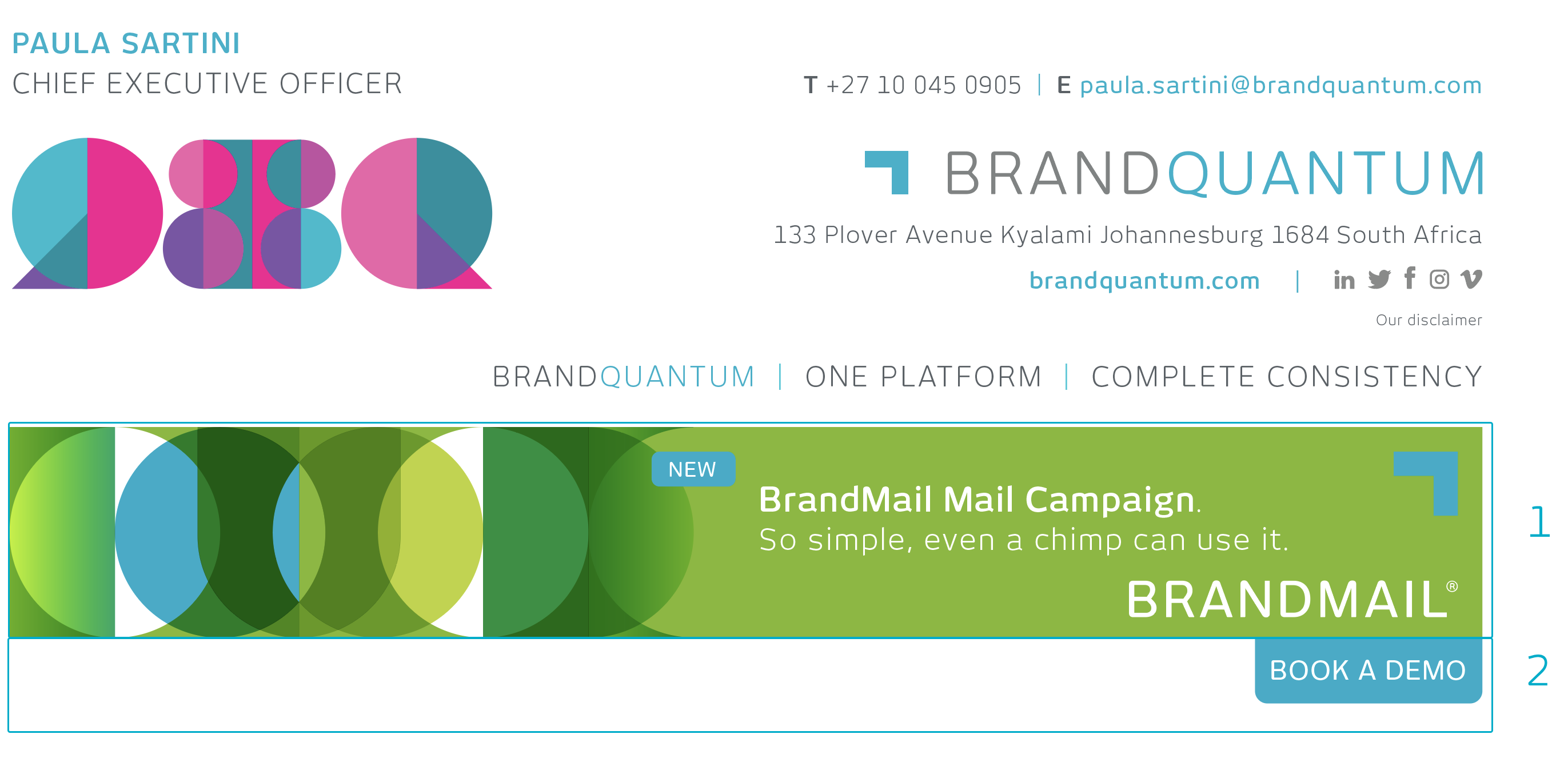 PAULA SARTINI
CHIEF EXECUTIVE OFFICER

T +27 10 045 0905 | E paula.sartini@brandquantum.com

BRANDQUANTUM

133 Plover Avenue Kyalami Johannesburg 1684 South Africa

brandquantum.com |

Our disclaimer

BRANDQUANTUM | ONE PLATFORM | COMPLETE CONSISTENCY

NEW

BrandMail Mail Campaign.
So simple, even a chimp can use it.

BRANDMAIL®

1

BOOK A DEMO

2